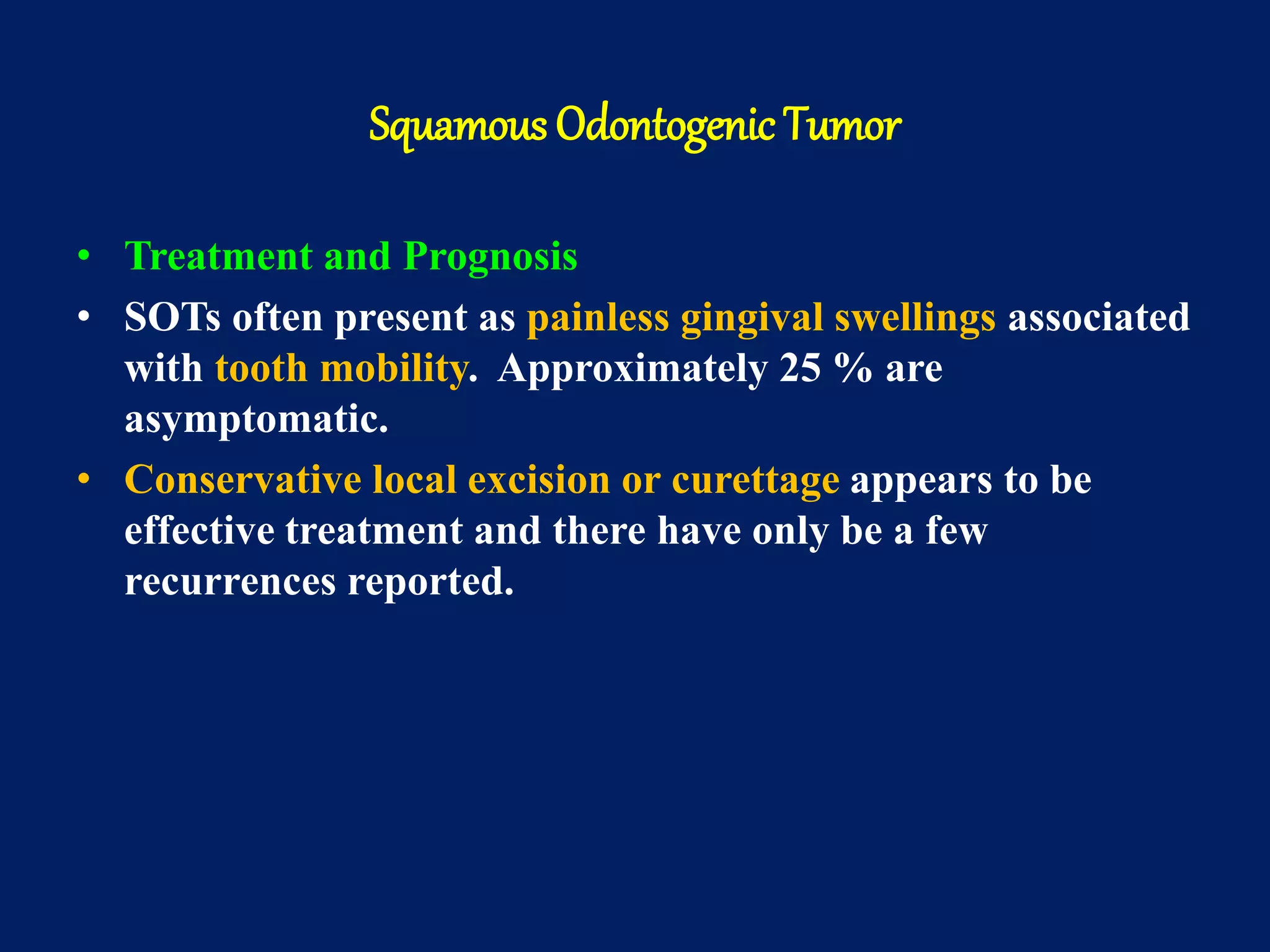 Squamous Odontogenic Tumor

• Treatment and Prognosis

• SOTs often present as painless gingival swellings associated with tooth mobility. Approximately 25 % are asymptomatic.

• Conservative local excision or curettage appears to be effective treatment and there have only be a few recurrences reported.